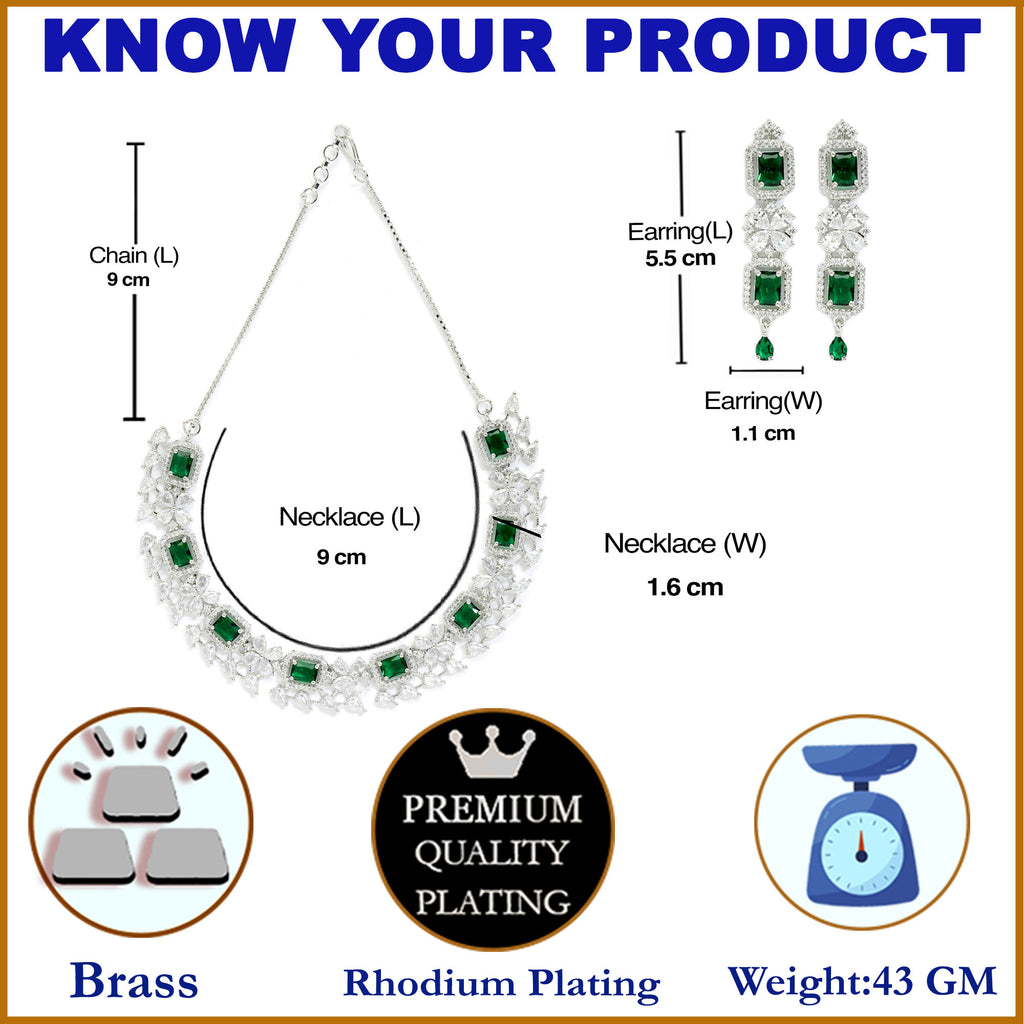 KNOW YOUR PRODUCT

Chain (L)
9 cm

Earring(L)
5.5 cm

Earring(W)
1.1 cm

Necklace (L)
9 cm

Necklace (W)
1.6 cm

PREMIUM QUALITY PLATING

Brass

Rhodium Plating

Weight:43 GM